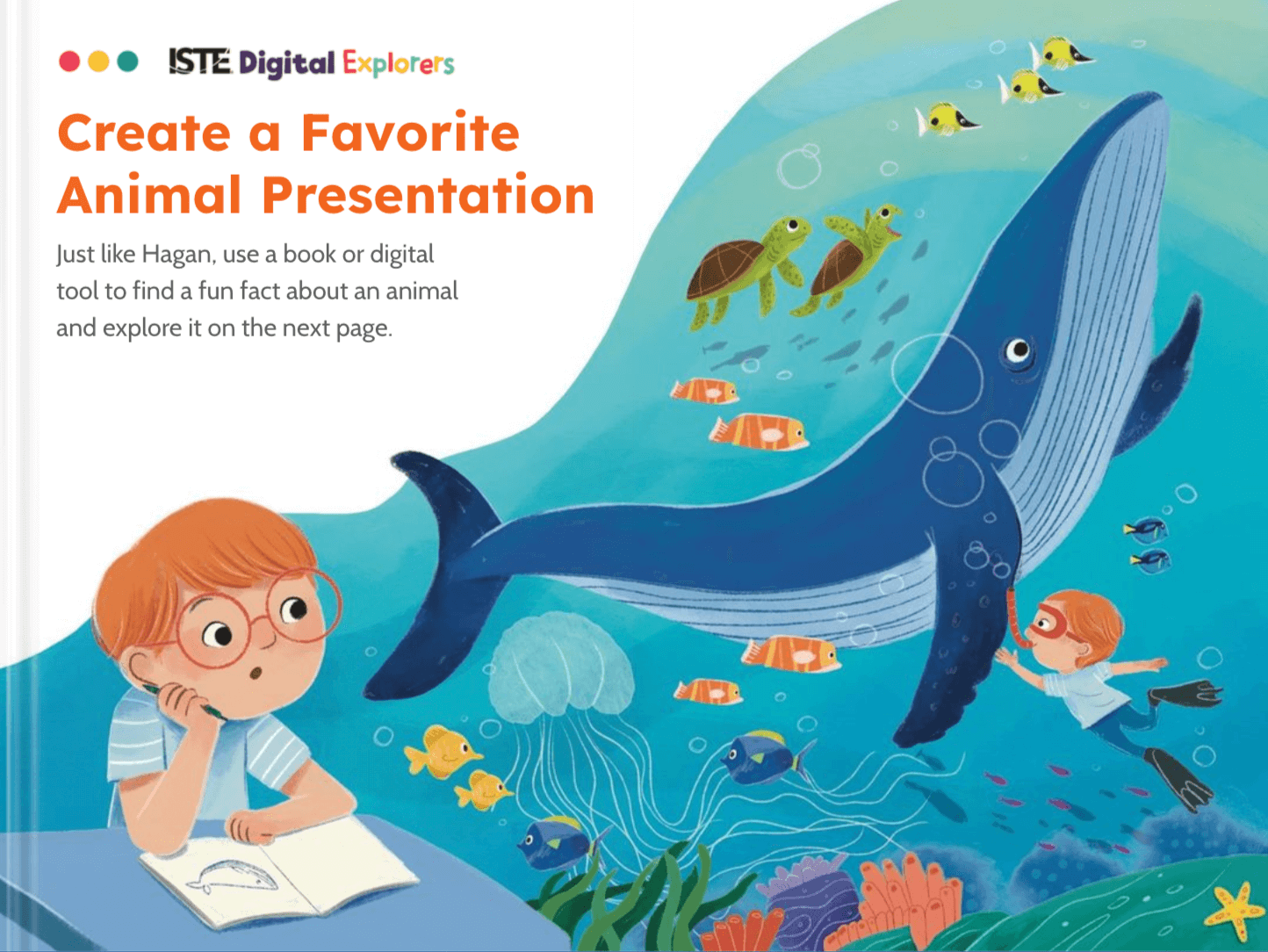 ISTE Digital Explorers

Create a Favorite Animal Presentation

Just like Hagan, use a book or digital tool to find a fun fact about an animal and explore it on the next page.